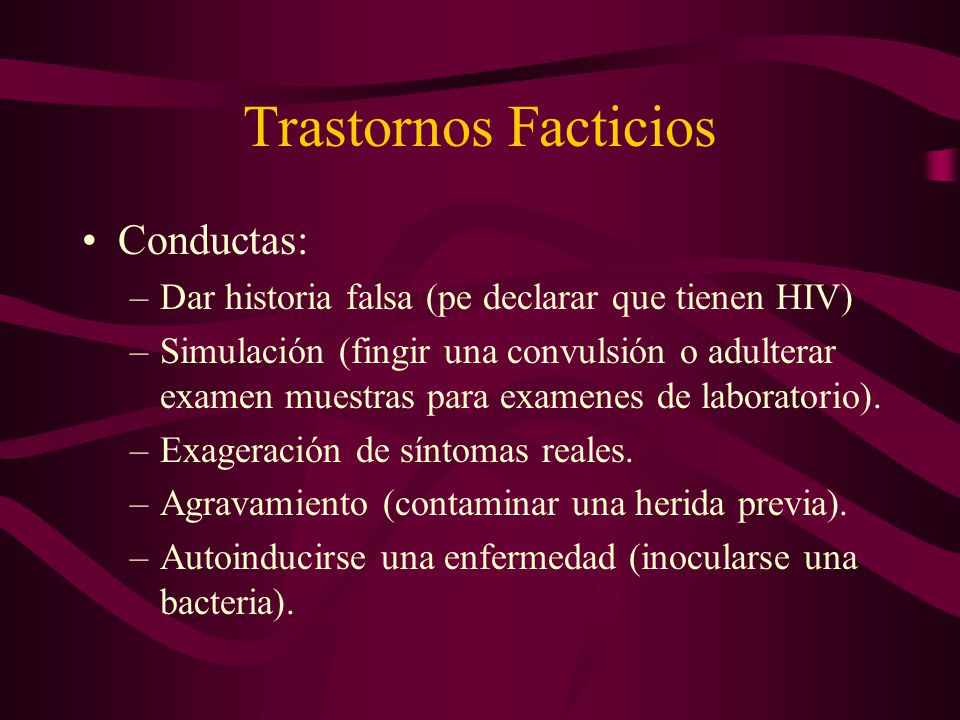 Trastornos Facticios

• Conductas:
– Dar historia falsa (pe declarar que tienen HIV)
– Simulación (fingir una convulsión o adulterar examen muestras para examenes de laboratorio).
– Exageración de síntomas reales.
– Agravamiento (contaminar una herida previa).
– Autoinducirse una enfermedad (inocularse una bacteria).